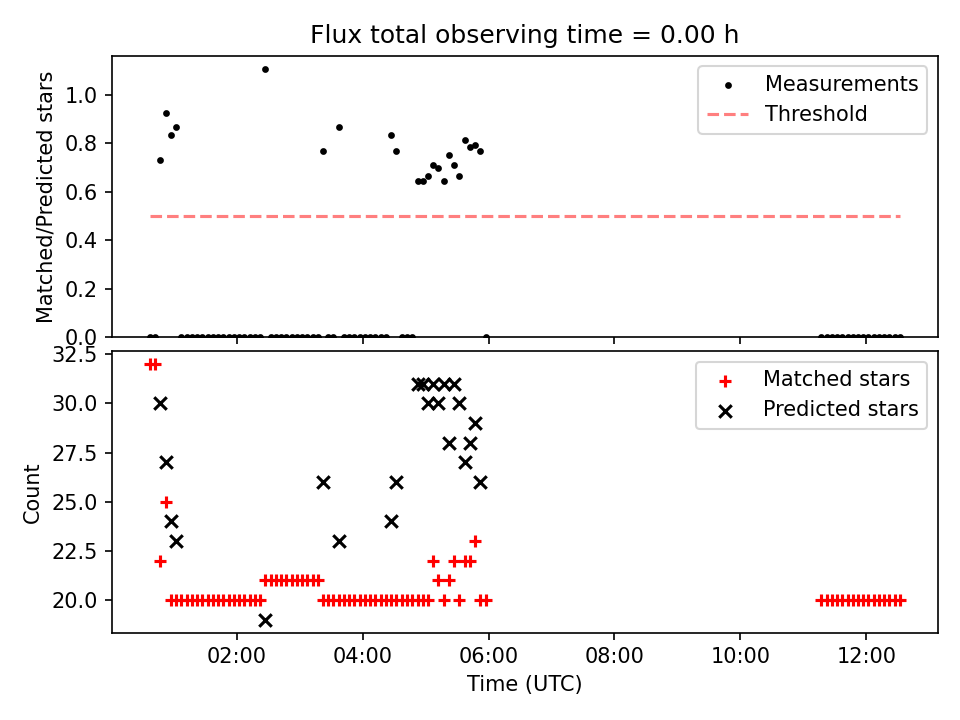 Flux total observing time = 0.00 h

Matched/Predicted stars

1.0
0.8
0.6
0.4
0.2
0.0

Measurements
Threshold

Count

32.5
30.0
27.5
25.0
22.5
20.0

Matched stars
Predicted stars

02:00
04:00
06:00
08:00
10:00
12:00

Time (UTC)